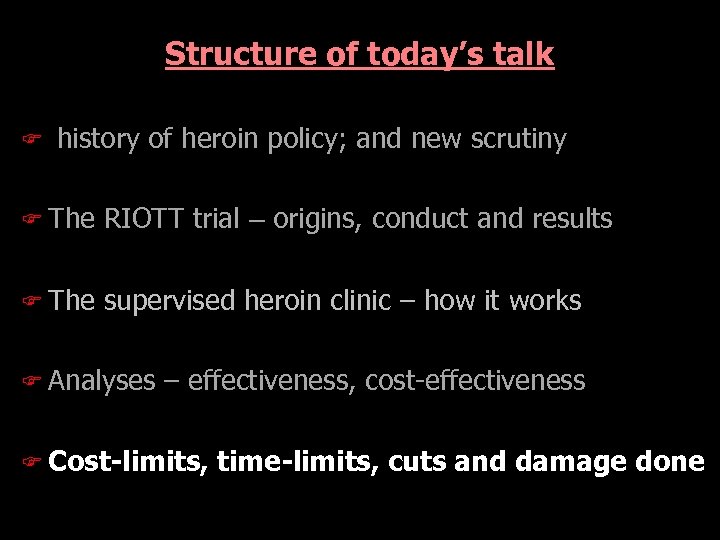 Structure of today's talk

☞ history of heroin policy; and new scrutiny

☞ The RIOTT trial – origins, conduct and results

☞ The supervised heroin clinic – how it works

☞ Analyses – effectiveness, cost-effectiveness

☞ Cost-limits, time-limits, cuts and damage done